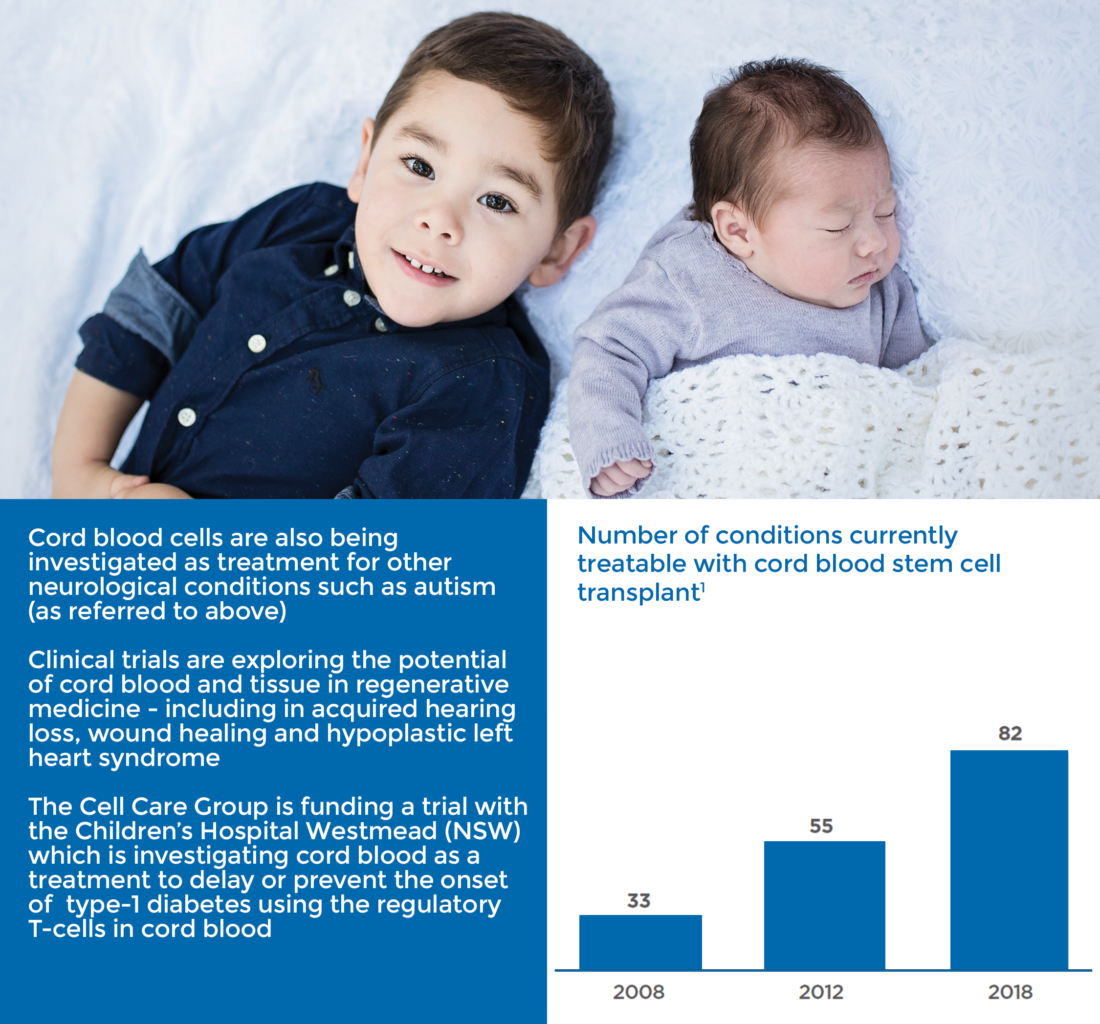 Cord blood cells are also being investigated as treatment for other neurological conditions such as autism (as referred to above)

Clinical trials are exploring the potential of cord blood and tissue in regenerative medicine - including in acquired hearing loss, wound healing and hypoplastic left heart syndrome

The Cell Care Group is funding a trial with the Children's Hospital Westmead (NSW) which is investigating cord blood as a treatment to delay or prevent the onset of type-1 diabetes using the regulatory T-cells in cord blood

Number of conditions currently treatable with cord blood stem cell transplant$^1$

33
55
82

2008
2012
2018